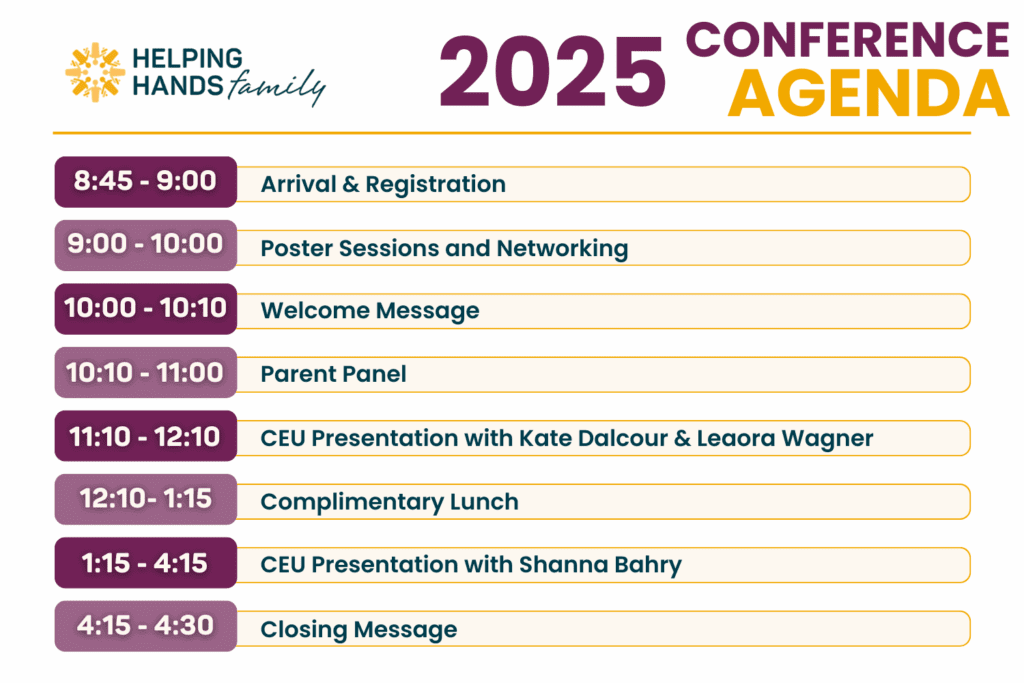 HELPING HANDS family

2025 CONFERENCE AGENDA

| | |
|---|---|
| 8:45 - 9:00 | Arrival & Registration |
| 9:00 - 10:00 | Poster Sessions and Networking |
| 10:00 - 10:10 | Welcome Message |
| 10:10 - 11:00 | Parent Panel |
| 11:10 - 12:10 | CEU Presentation with Kate Dalcour & Leaora Wagner |
| 12:10- 1:15 | Complimentary Lunch |
| 1:15 - 4:15 | CEU Presentation with Shanna Bahry |
| 4:15 - 4:30 | Closing Message |